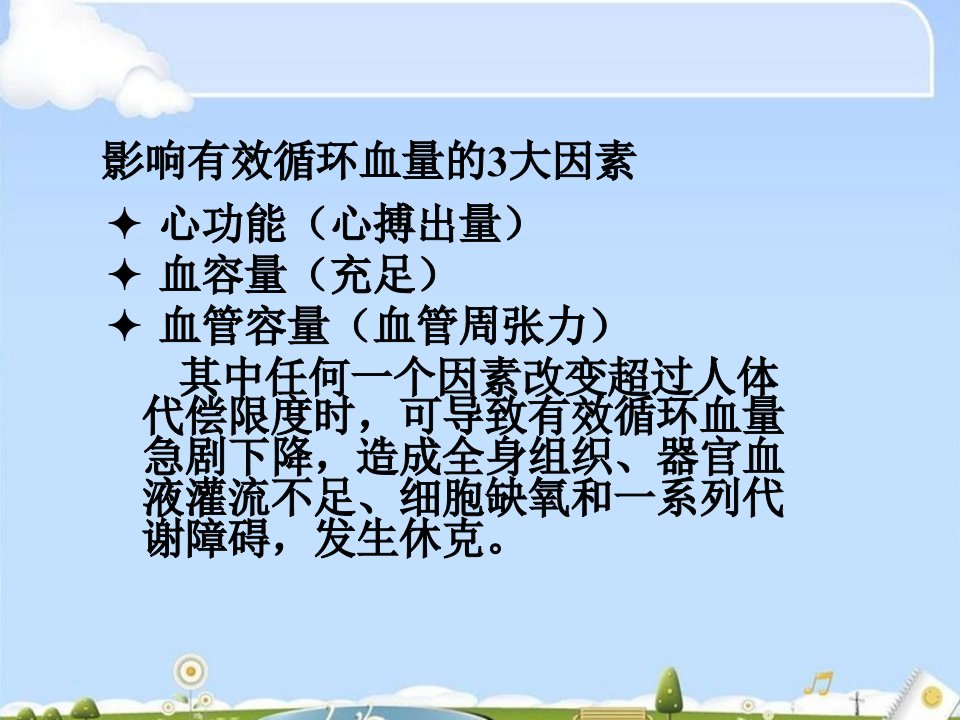 影响有效循环血量的3大因素

✦ 心功能（心搏出量）

✦ 血容量（充足）

✦ 血管容量（血管周张力）

其中任何一个因素改变超过人体代偿限度时，可导致有效循环血量急剧下降，造成全身组织、器官血液灌流不足、细胞缺氧和一系列代谢障碍，发生休克。